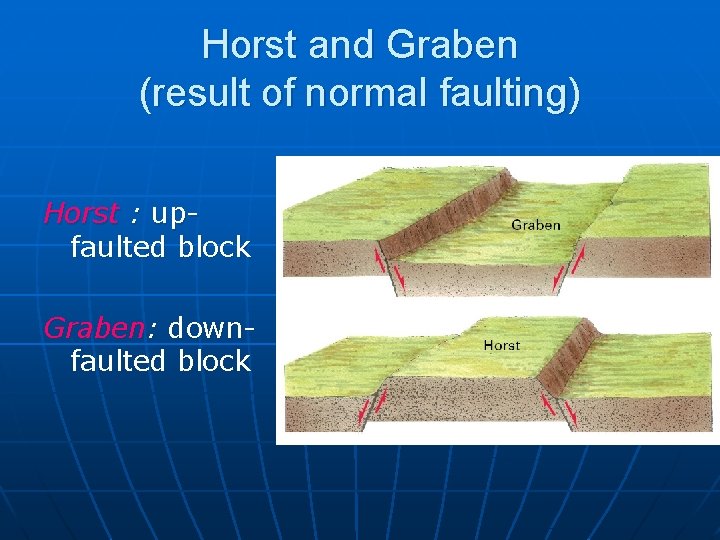 Horst and Graben
(result of normal faulting)

Horst : up-faulted block

Graben: down-faulted block

Graben

Horst